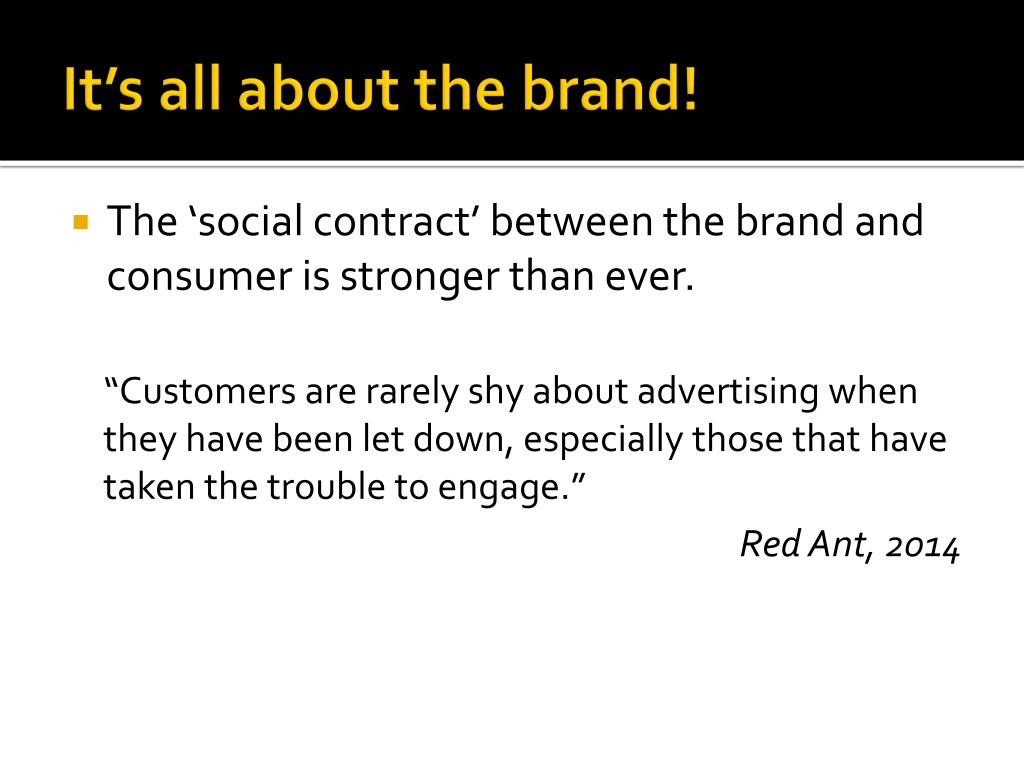 It’s all about the brand!

The ‘social contract’ between the brand and consumer is stronger than ever.

“Customers are rarely shy about advertising when they have been let down, especially those that have taken the trouble to engage.”

Red Ant, 2014